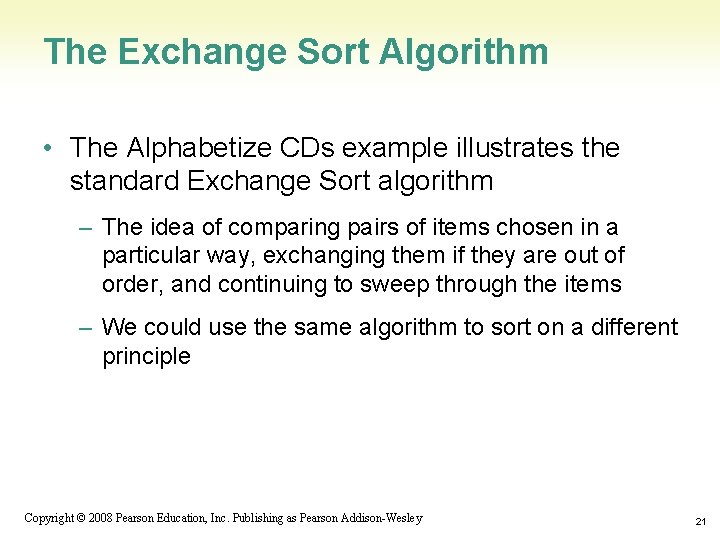 The Exchange Sort Algorithm

• The Alphabetize CDs example illustrates the standard Exchange Sort algorithm

– The idea of comparing pairs of items chosen in a particular way, exchanging them if they are out of order, and continuing to sweep through the items

– We could use the same algorithm to sort on a different principle

Copyright © 2008 Pearson Education, Inc. Publishing as Pearson Addison-Wesley

21